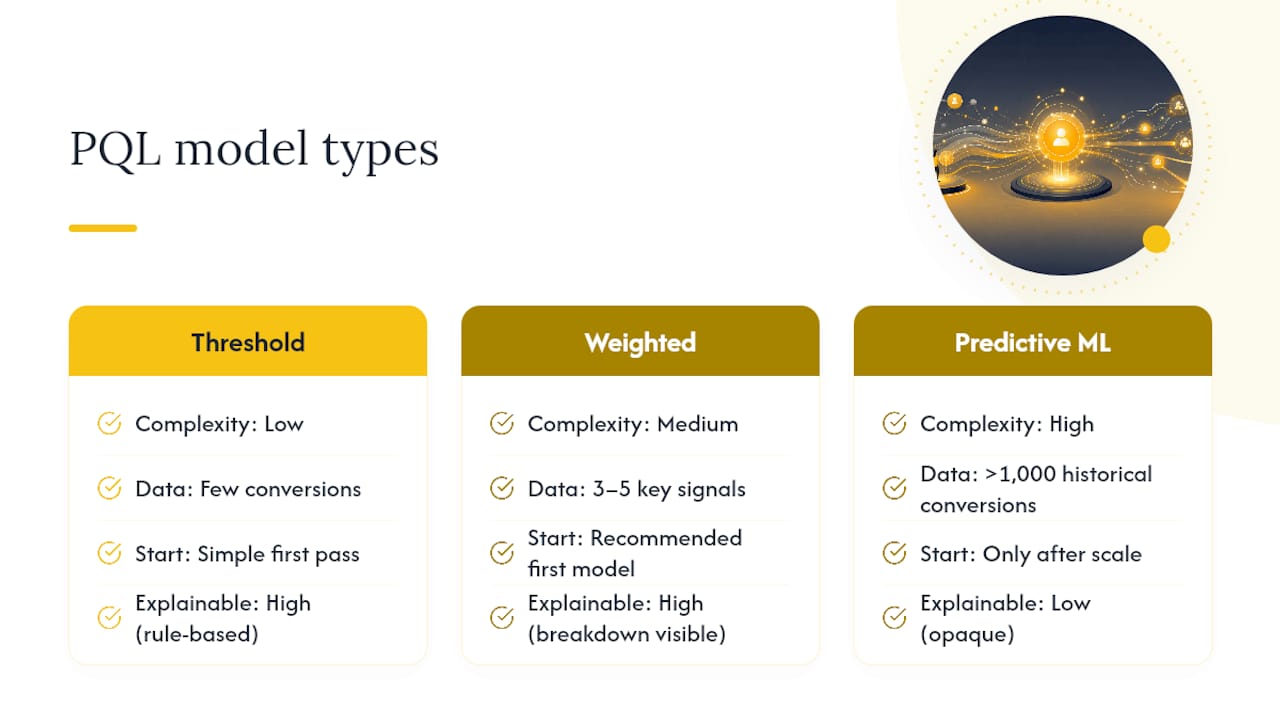 PQL model types

Threshold

Complexity: Low

Data: Few conversions

Start: Simple first pass

Explainable: High (rule-based)

Weighted

Complexity: Medium

Data: 3–5 key signals

Start: Recommended first model

Explainable: High (breakdown visible)

Predictive ML

Complexity: High

Data: >1,000 historical conversions

Start: Only after scale

Explainable: Low (opaque)